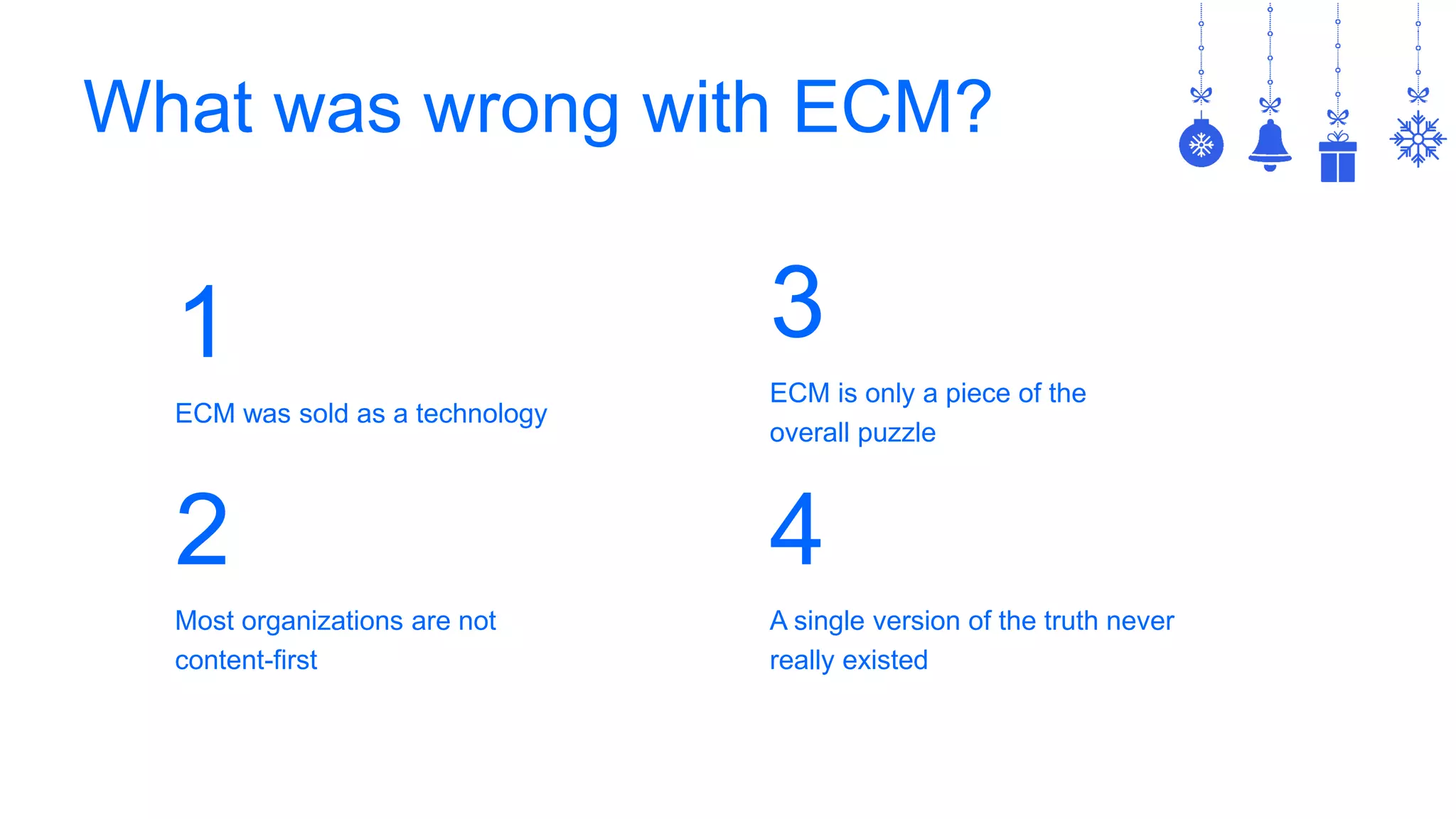 What was wrong with ECM?

1

ECM was sold as a technology

2

Most organizations are not content-first

3

ECM is only a piece of the overall puzzle

4

A single version of the truth never really existed